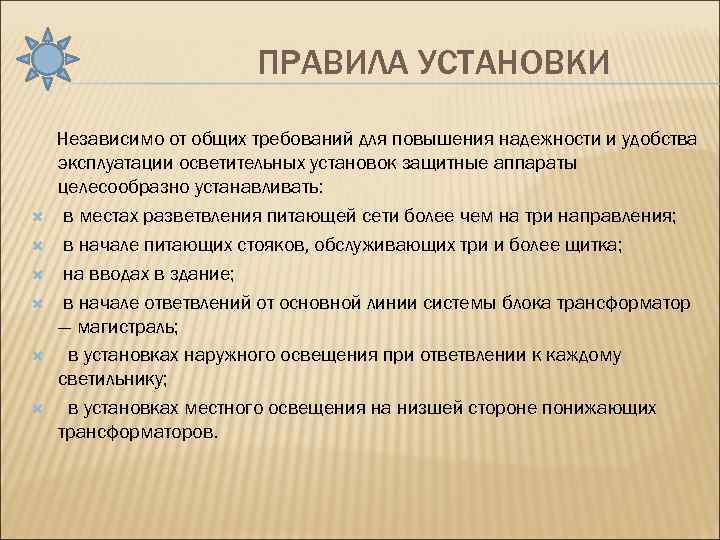 ПРАВИЛА УСТАНОВКИ

Независимо от общих требований для повышения надежности и удобства эксплуатации осветительных установок защитные аппараты целесообразно устанавливать:

в местах разветвления питающей сети более чем на три направления;

в начале питающих стояков, обслуживающих три и более щитка;

на вводах в здание;

в начале ответвлений от основной линии системы блока трансформатор — магистраль;

в установках наружного освещения при ответвлении к каждому светильнику;

в установках местного освещения на низшей стороне понижающих трансформаторов.